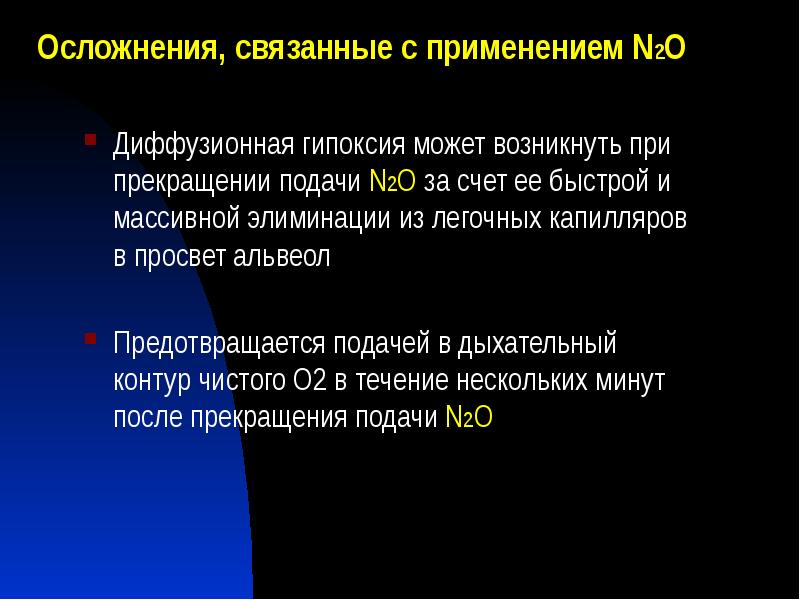 Осложнения, связанные с применением $N_2O$

Диффузионная гипоксия может возникнуть при прекращении подачи $N_2O$ за счет ее быстрой и массивной элиминации из легочных капилляров в просвет альвеол

Предотвращается подачей в дыхательный контур чистого О2 в течение нескольких минут после прекращения подачи $N_2O$